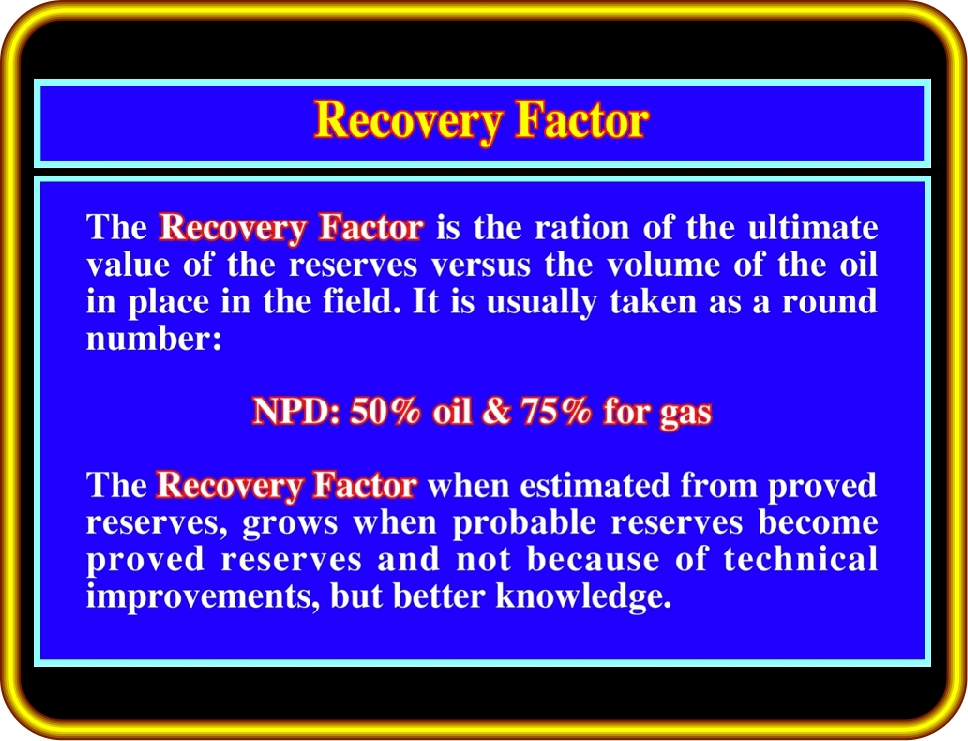 Recovery Factor

The Recovery Factor is the ration of the ultimate value of the reserves versus the volume of the oil in place in the field. It is usually taken as a round number:

NPD: 50% oil & 75% for gas

The Recovery Factor when estimated from proved reserves, grows when probable reserves become proved reserves and not because of technical improvements, but better knowledge.